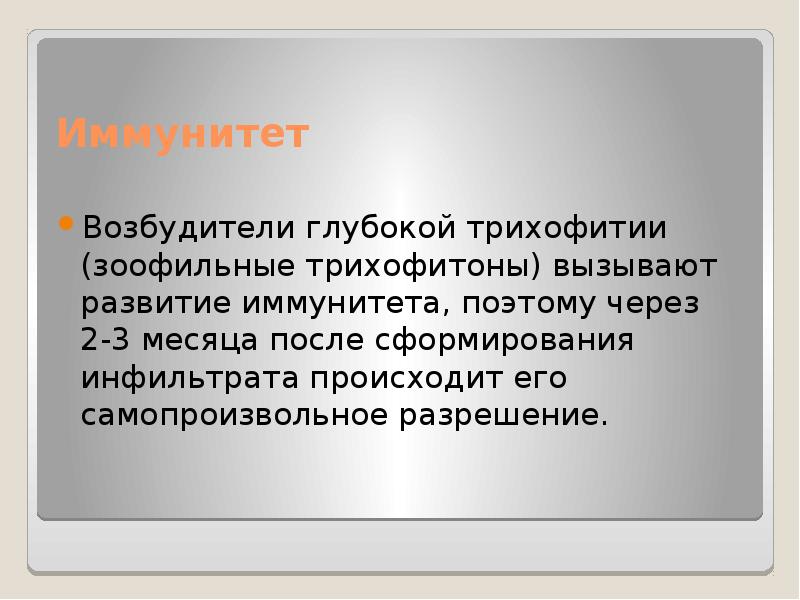 Иммунитет

• Возбудители глубокой трихофитии (зоофильные трихофитоны) вызывают развитие иммунитета, поэтому через 2-3 месяца после сформирования инфильтрата происходит его самопроизвольное разрешение.